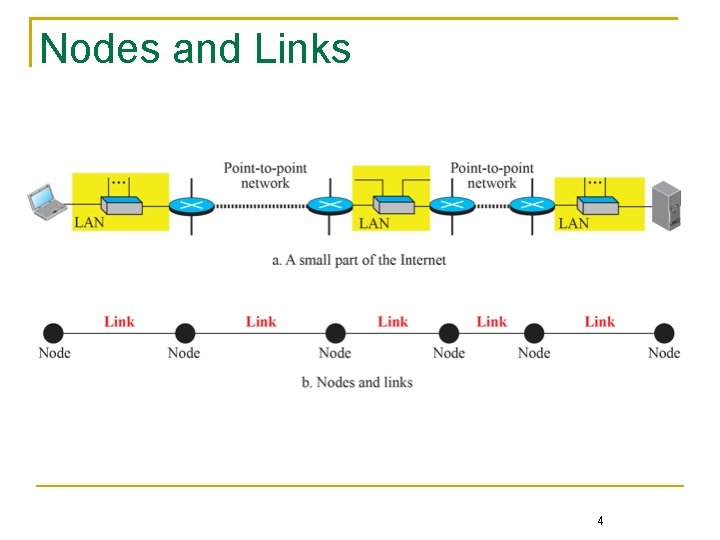 Nodes and Links

Point-to-point network

Point-to-point network

LAN

LAN

LAN

a. A small part of the Internet

Link Link Link Link Link

Node Node Node Node Node Node

b. Nodes and links

4